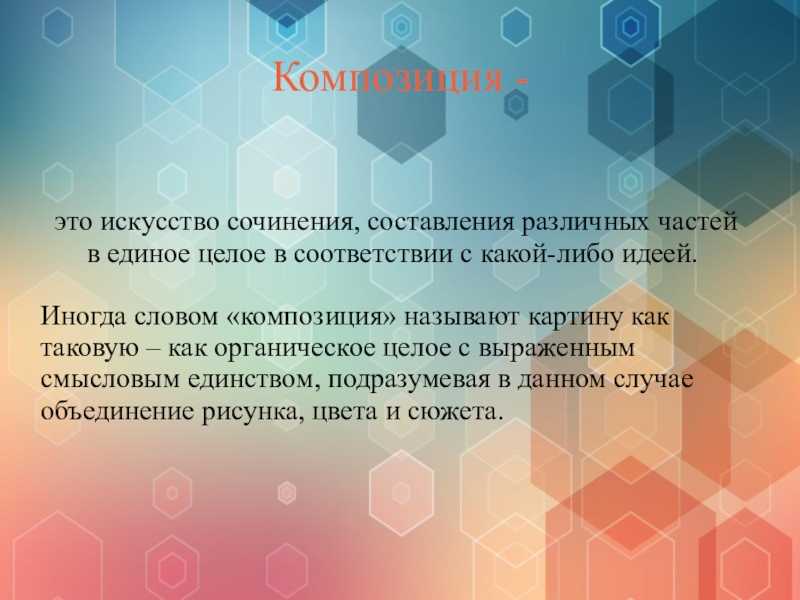 Композиция -

это искусство сочинения, составления различных частей в единое целое в соответствии с какой-либо идеей.

Иногда словом «композиция» называют картину как таковую – как органическое целое с выраженным смысловым единством, подразумевая в данном случае объединение рисунка, цвета и сюжета.